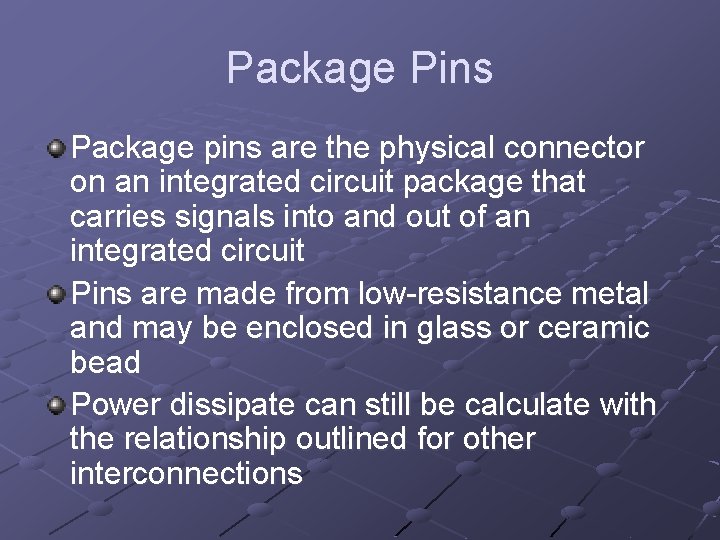 Package Pins

Package pins are the physical connector on an integrated circuit package that carries signals into and out of an integrated circuit

Pins are made from low-resistance metal and may be enclosed in glass or ceramic bead

Power dissipate can still be calculate with the relationship outlined for other interconnections